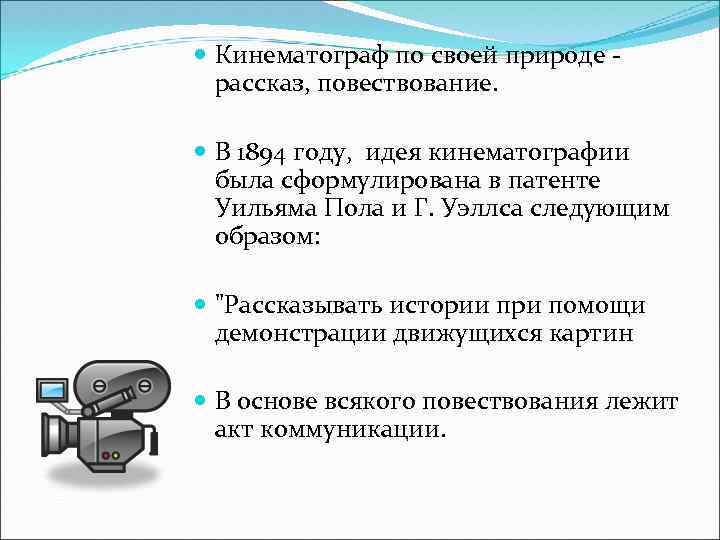 Кинематограф по своей природе - рассказ, повествование.

В 1894 году, идея кинематографии была сформулирована в патенте Уильяма Пола и Г. Уэллса следующим образом:

"Рассказывать истории при помощи демонстрации движущихся картин

В основе всякого повествования лежит акт коммуникации.